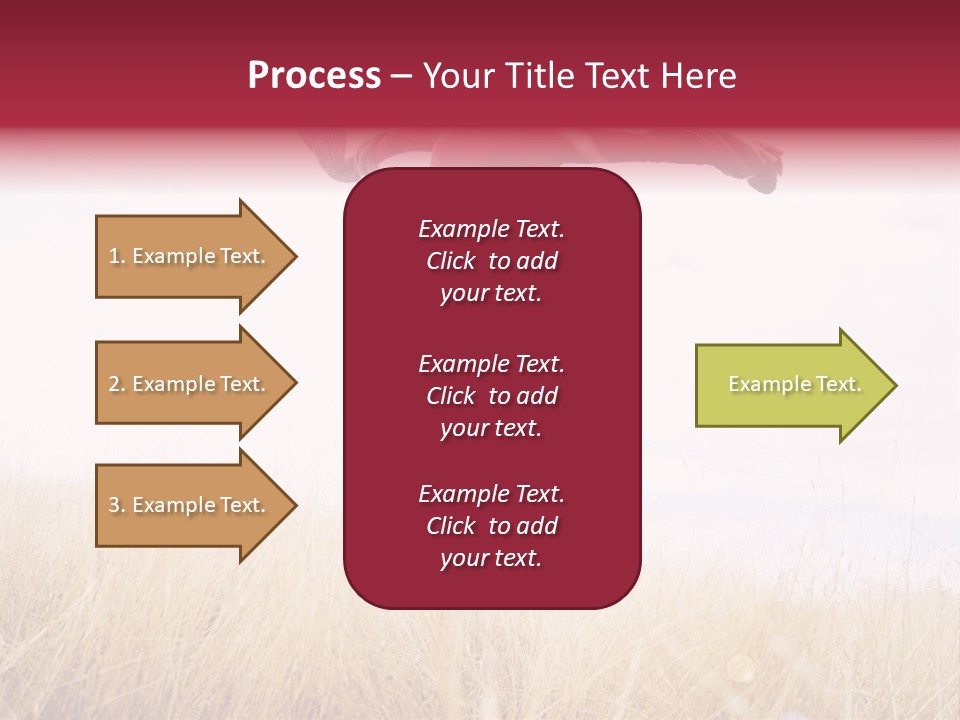 Process – Your Title Text Here

1. Example Text.

2. Example Text.

3. Example Text.

Example Text. Click to add your text.

Example Text. Click to add your text.

Example Text. Click to add your text.

Example Text.